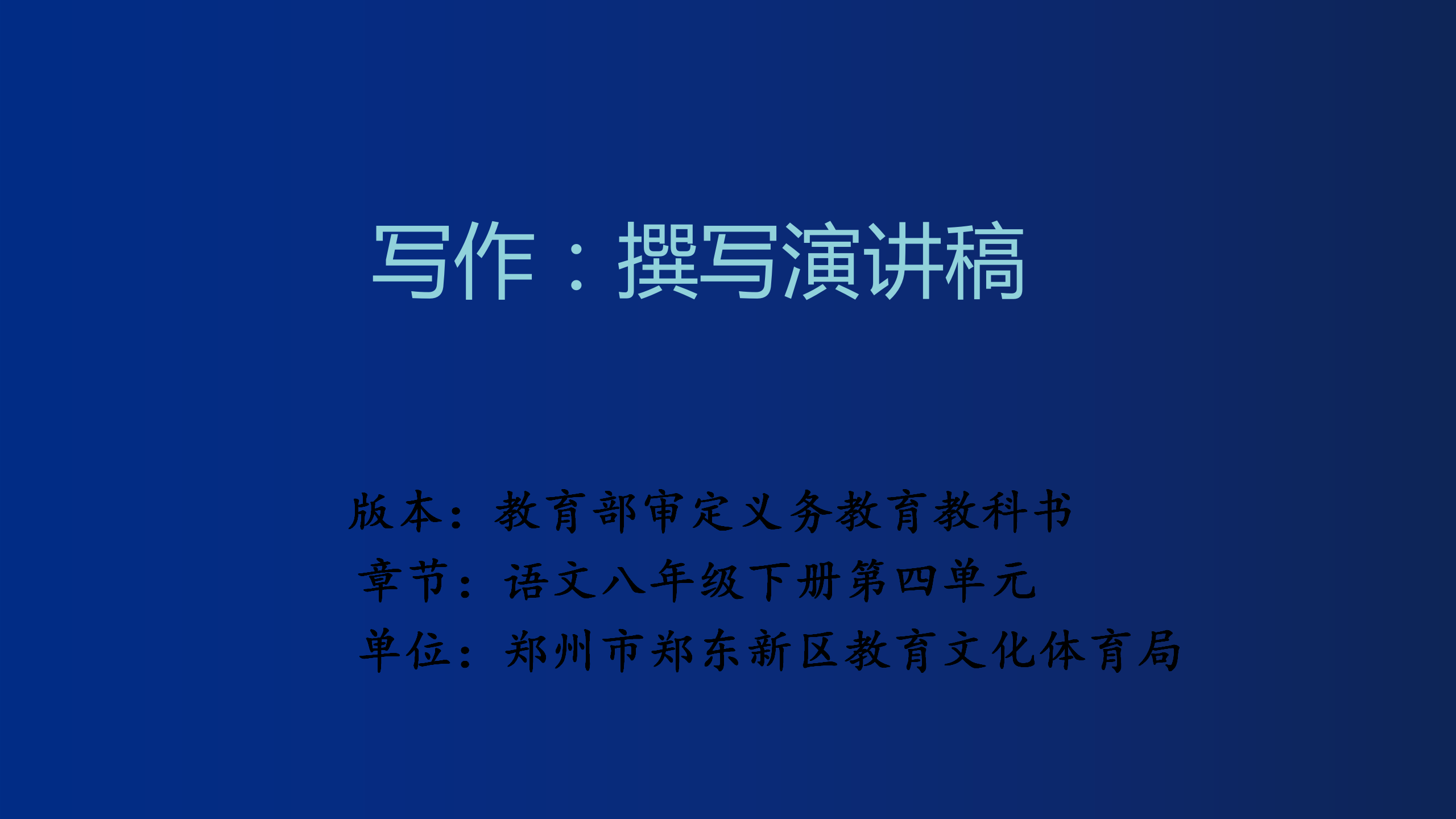 写作：撰写演讲稿

版本：教育部审定义务教育教科书
章节：语文八年级下册第四单元
单位：郑州市郑东新区教育文化体育局